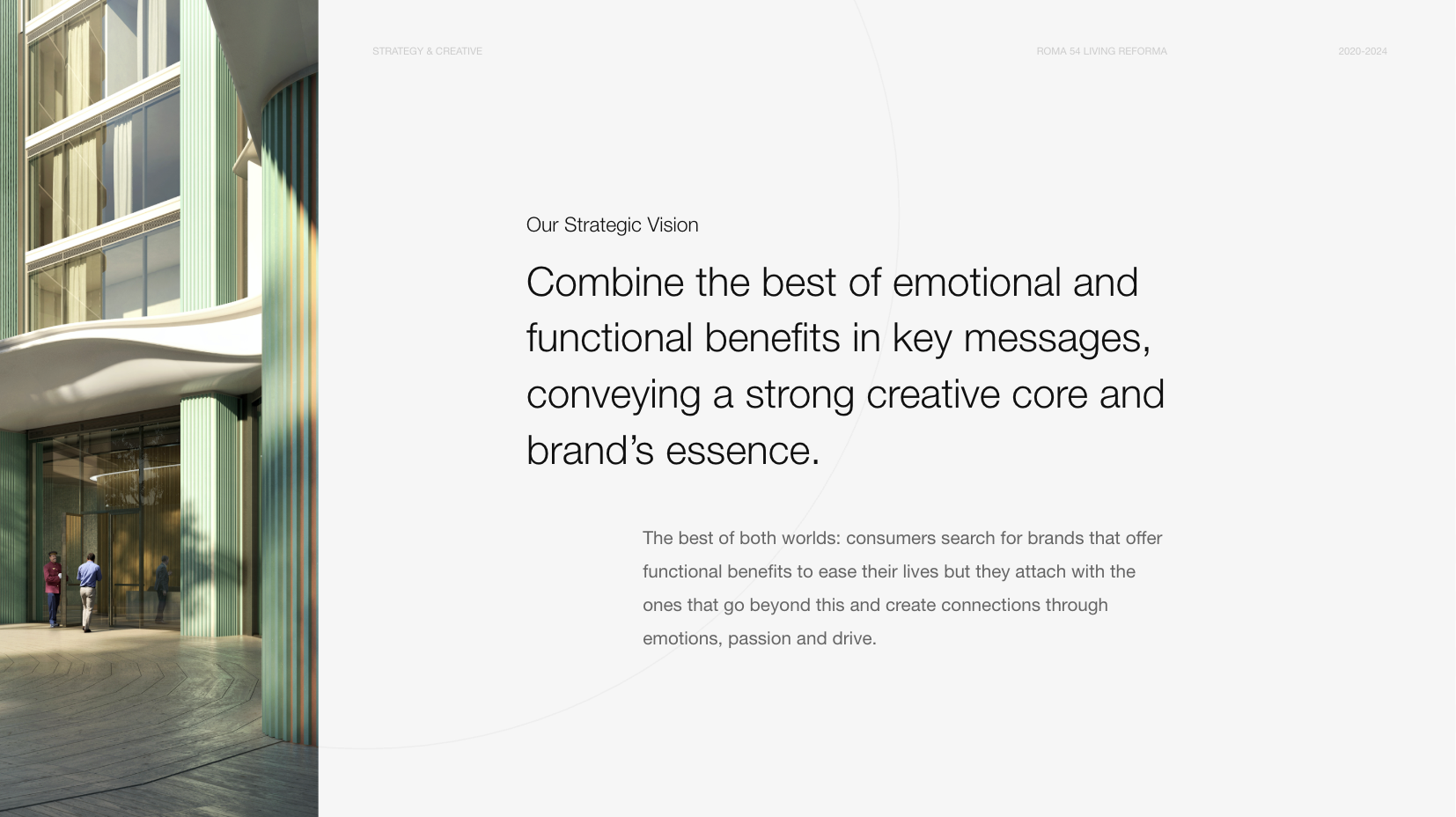 STRATEGY & CREATIVE

ROMA 54 LIVING REFORMA

2020-2024

Our Strategic Vision

Combine the best of emotional and functional benefits in key messages, conveying a strong creative core and brand's essence.

The best of both worlds: consumers search for brands that offer functional benefits to ease their lives but they attach with the ones that go beyond this and create connections through emotions, passion and drive.